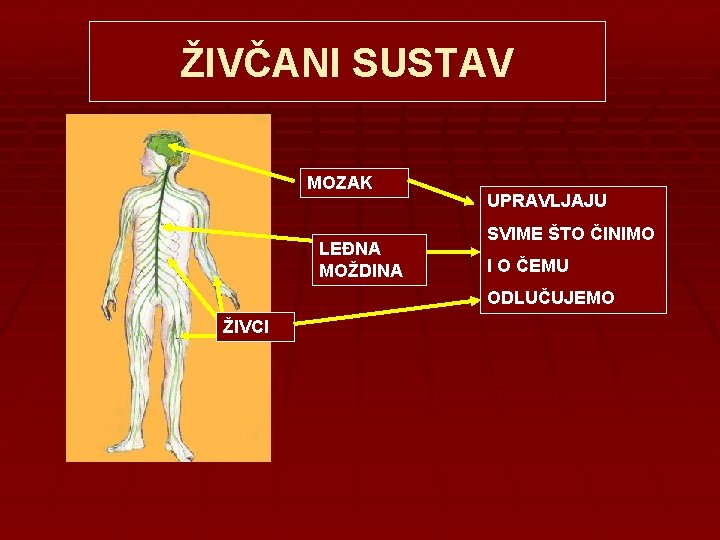 ŽIVČANI SUSTAV

MOZAK

LEĐNA MOŽDINA

ŽIVCI

UPRAVLJAJU SVIME ŠTO ČINIMO I O ČEMU ODLUČUJEMO